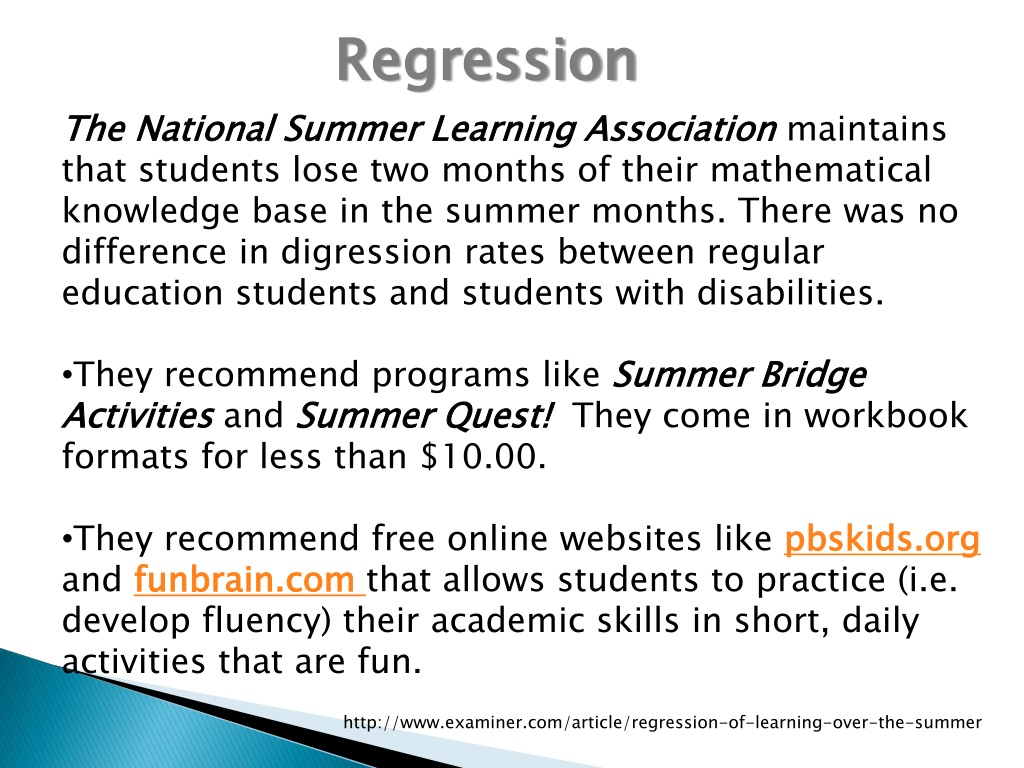 Regression

The National Summer Learning Association maintains that students lose two months of their mathematical knowledge base in the summer months. There was no difference in digression rates between regular education students and students with disabilities.

•They recommend programs like Summer Bridge Activities and Summer Quest! They come in workbook formats for less than \$10.00.

•They recommend free online websites like pbskids.org and funbrain.com that allows students to practice (i.e. develop fluency) their academic skills in short, daily activities that are fun.

http://www.examiner.com/article/regression-of-learning-over-the-summer